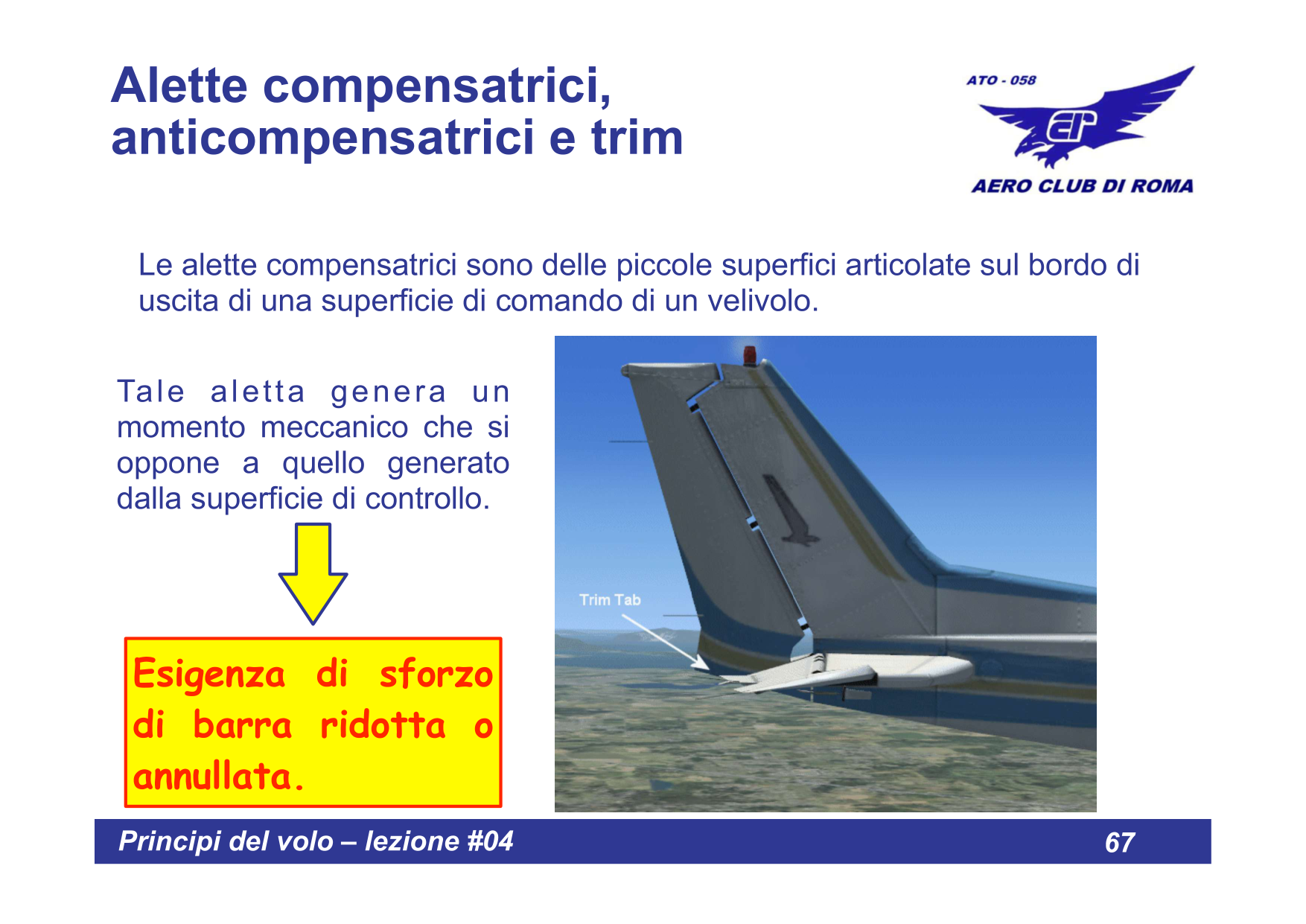 Alette compensatrici, anticompensatrici e trim

ATO - 058

AERO CLUB DI ROMA

Le alette compensatrici sono delle piccole superfici articolate sul bordo di uscita di una superficie di comando di un velivolo.

Tale aletta genera un momento meccanico che si oppone a quello generato dalla superficie di controllo.

Esigenza di sforzo di barra ridotta o annullata.

Trim Tab

Principi del volo – lezione #04

67